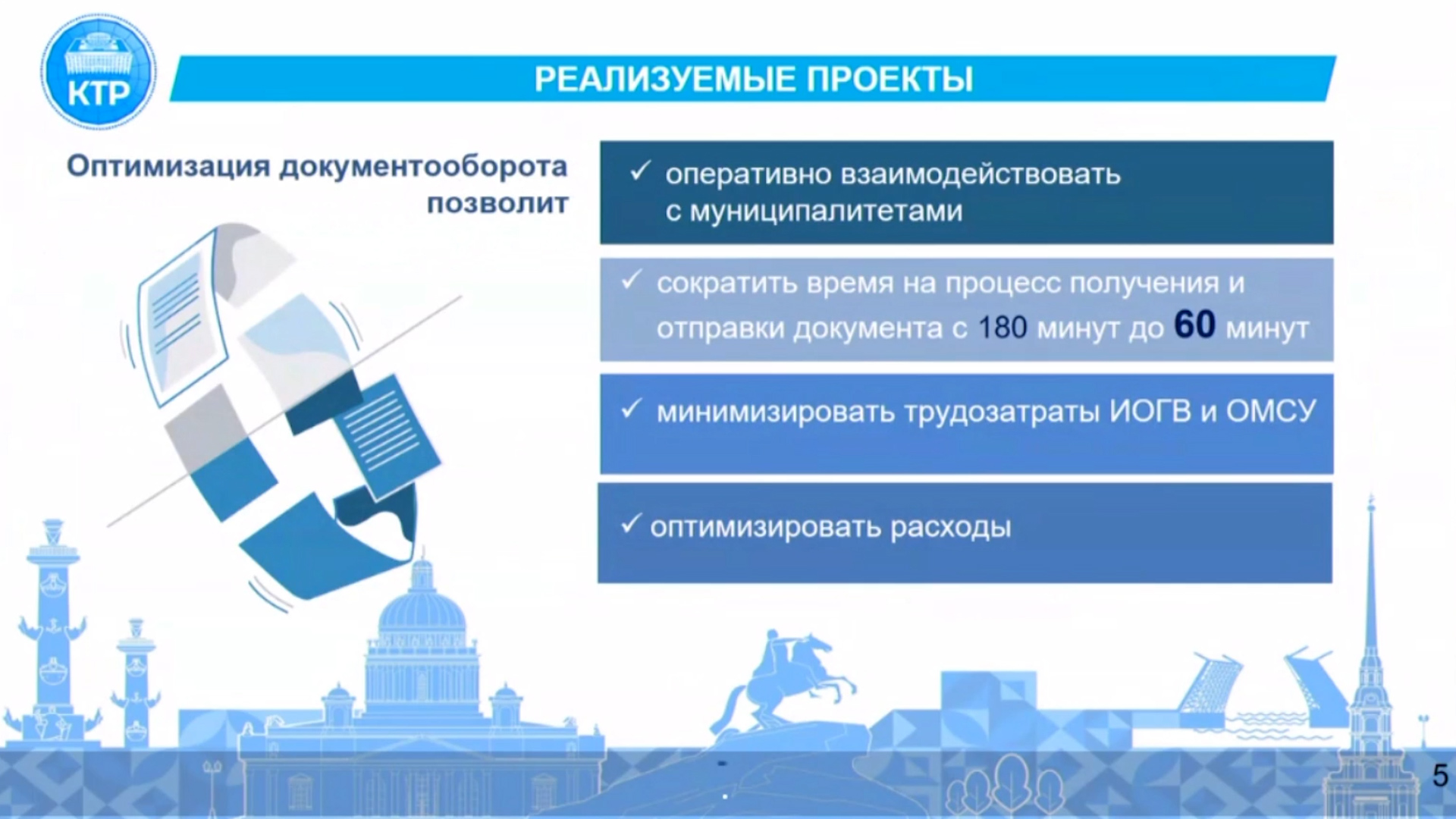 КТР

РЕАЛИЗУЕМЫЕ ПРОЕКТЫ

Оптимизация документооборота позволит

✓ оперативно взаимодействовать с муниципалитетами

✓ сократить время на процесс получения и отправки документа с 180 минут до 60 минут

✓ минимизировать трудозатраты ИОГВ и ОМСУ

✓ оптимизировать расходы

5